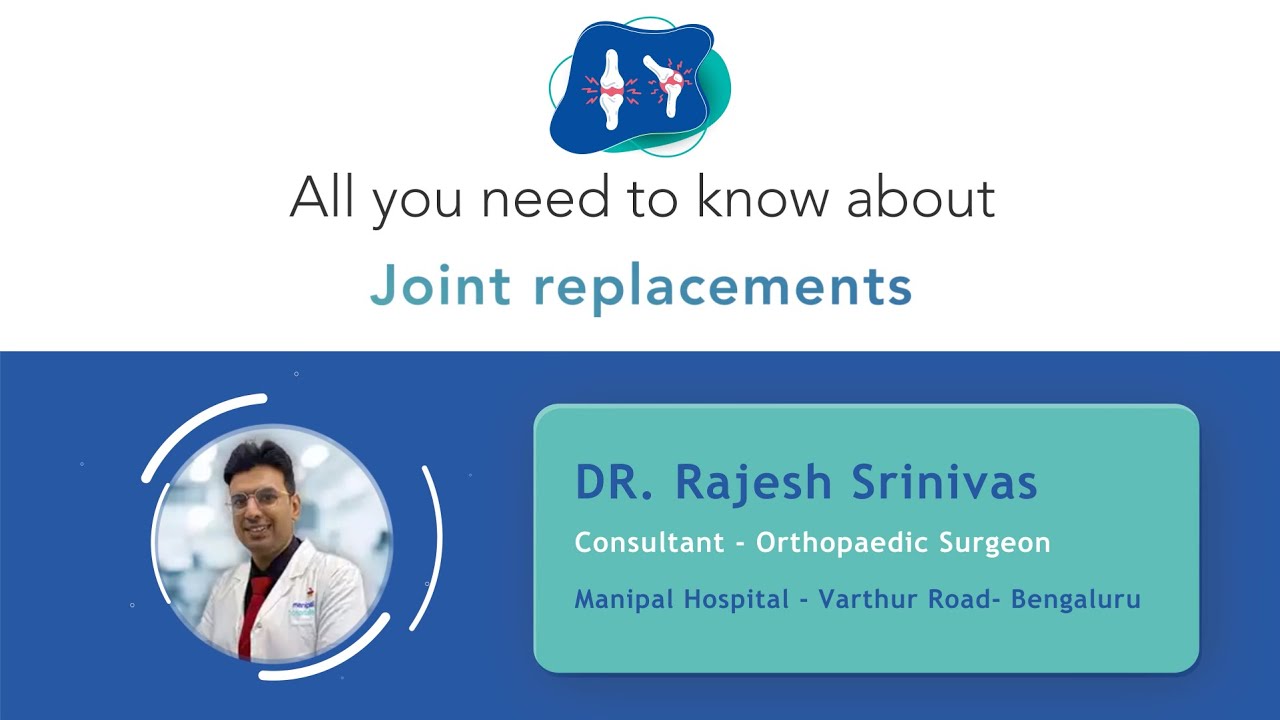 All you need to know about

Joint replacements

DR. Rajesh Srinivas

Consultant - Orthopaedic Surgeon

Manipal Hospital - Varthur Road- Bengaluru